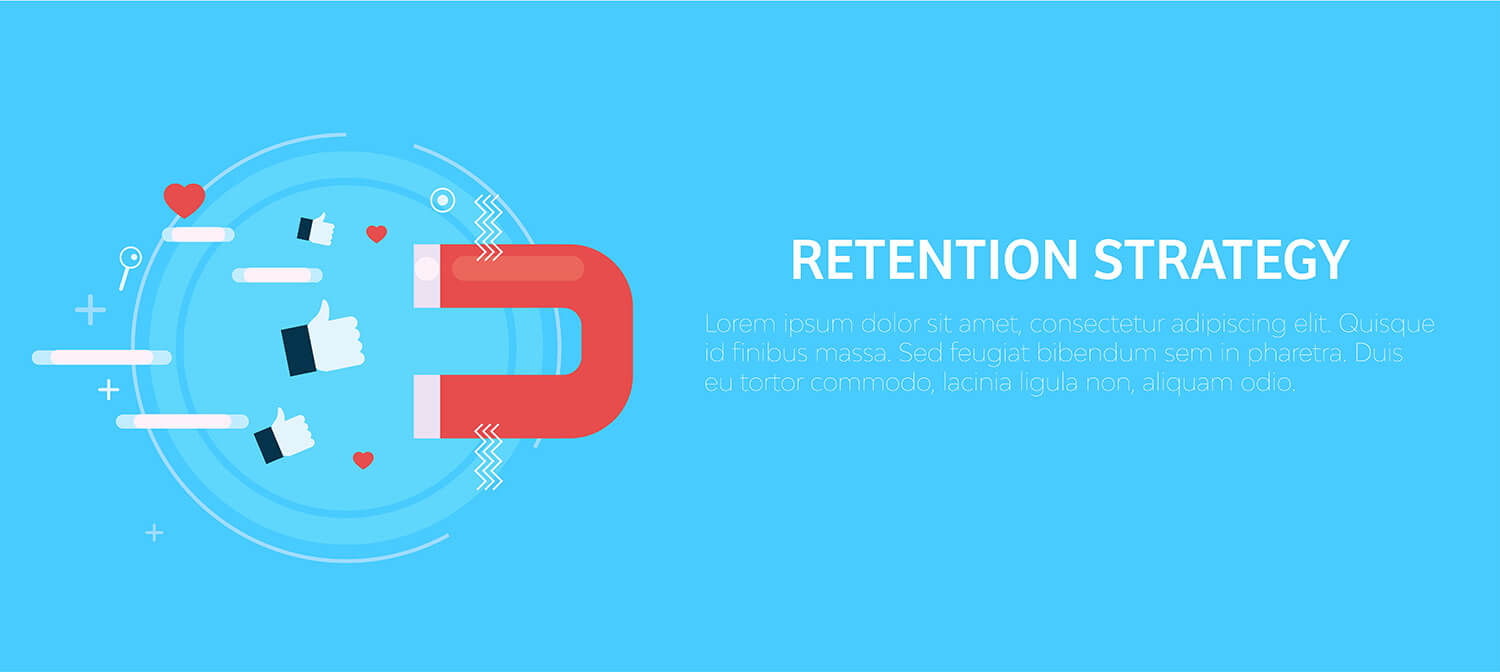 RETENTION STRATEGY

Lorem ipsum dolor sit amet, consectetur adipiscing elit. Quisque id finibus massa. Sed feugiat bibendum sem in pharetra. Duis eu tortor commodo, lacinia ligula non, aliquam odio.